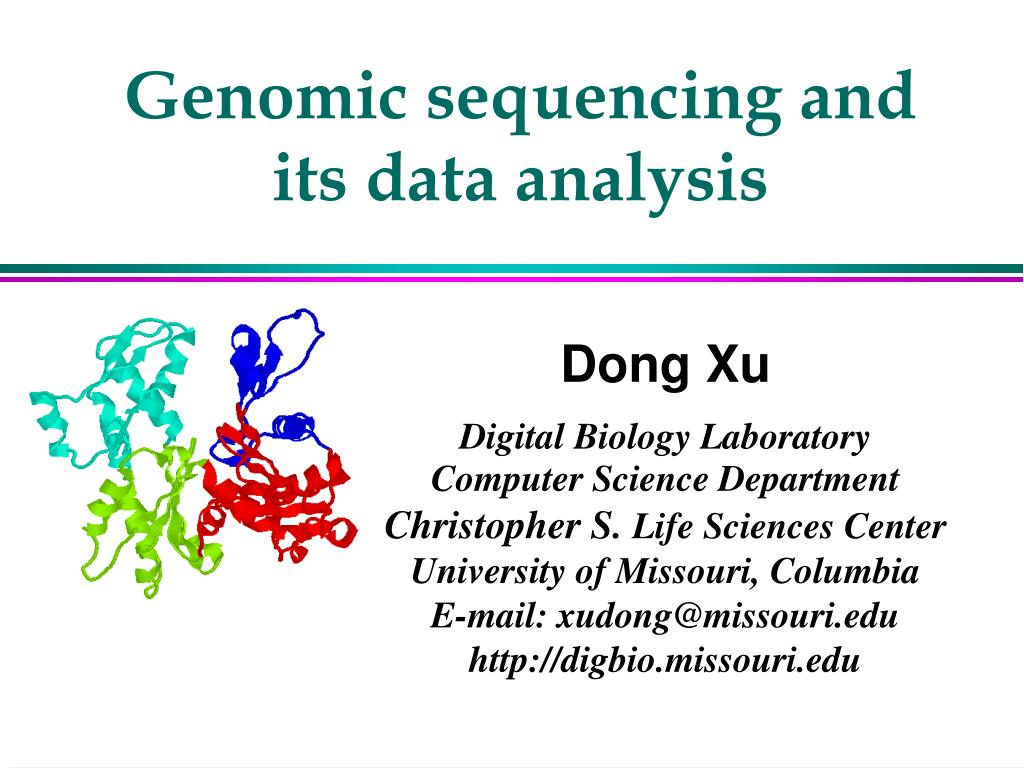 Genomic sequencing and its data analysis

Dong Xu

Digital Biology Laboratory
Computer Science Department
Christopher S. Life Sciences Center
University of Missouri, Columbia
E-mail: xudong@missouri.edu
http://digbio.missouri.edu